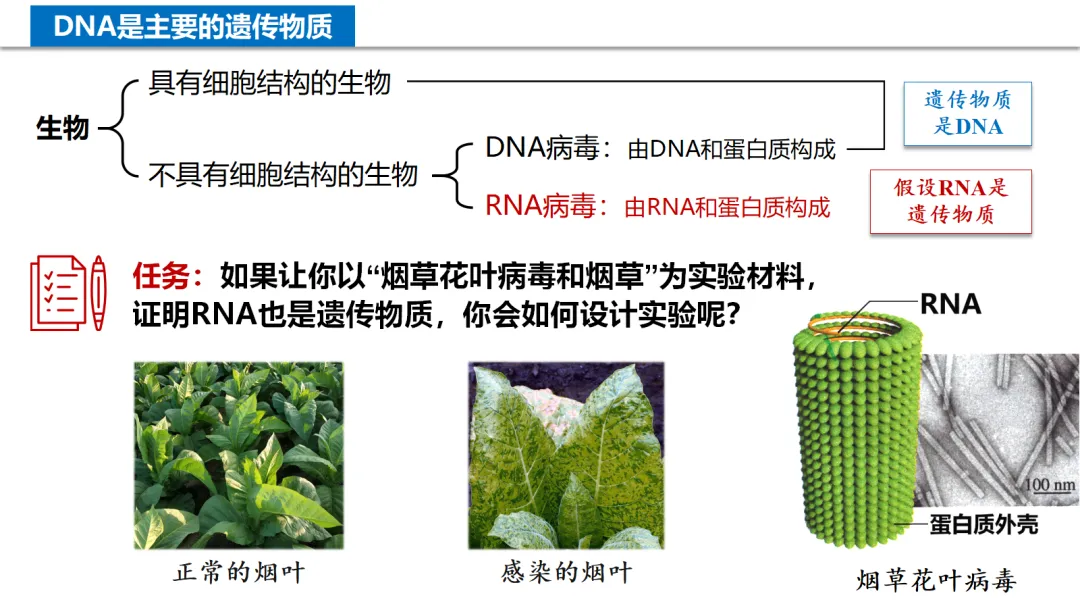 DNA是主要的遗传物质

生物

具有细胞结构的生物

不具有细胞结构的生物

DNA病毒：由DNA和蛋白质构成

RNA病毒：由RNA和蛋白质构成

遗传物质是DNA

假设RNA是遗传物质

任务：如果让你以“烟草花叶病毒和烟草”为实验材料，证明RNA也是遗传物质，你会如何设计实验呢？

RNA

100 nm

蛋白质外壳

正常的烟叶

感染的烟叶

烟草花叶病毒